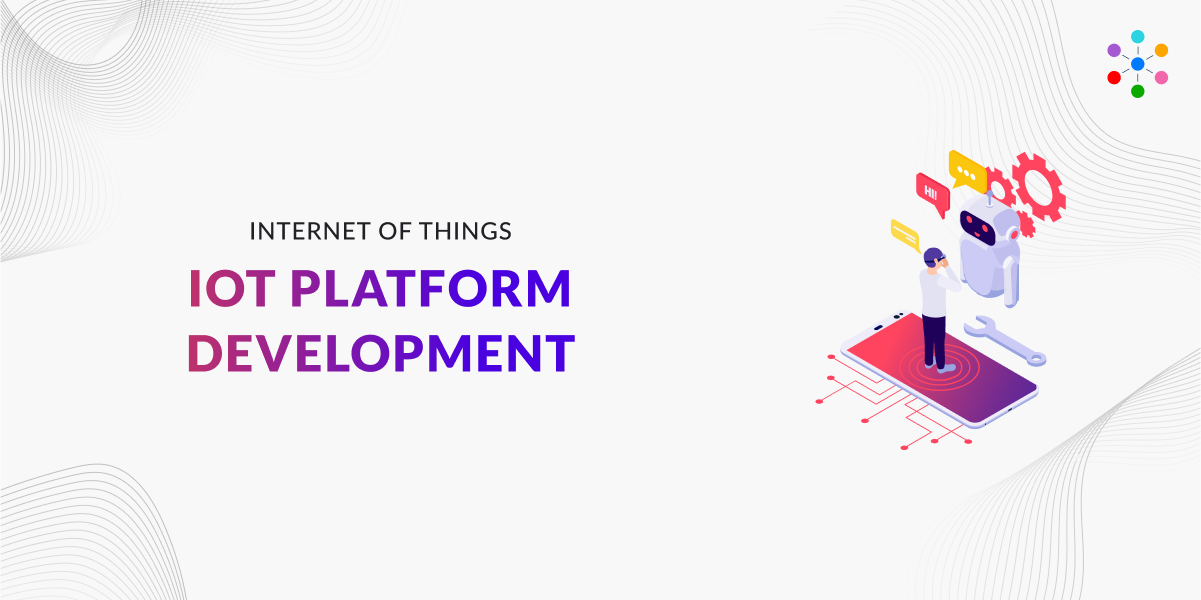 INTERNET OF THINGS

IOT PLATFORM DEVELOPMENT

HI!